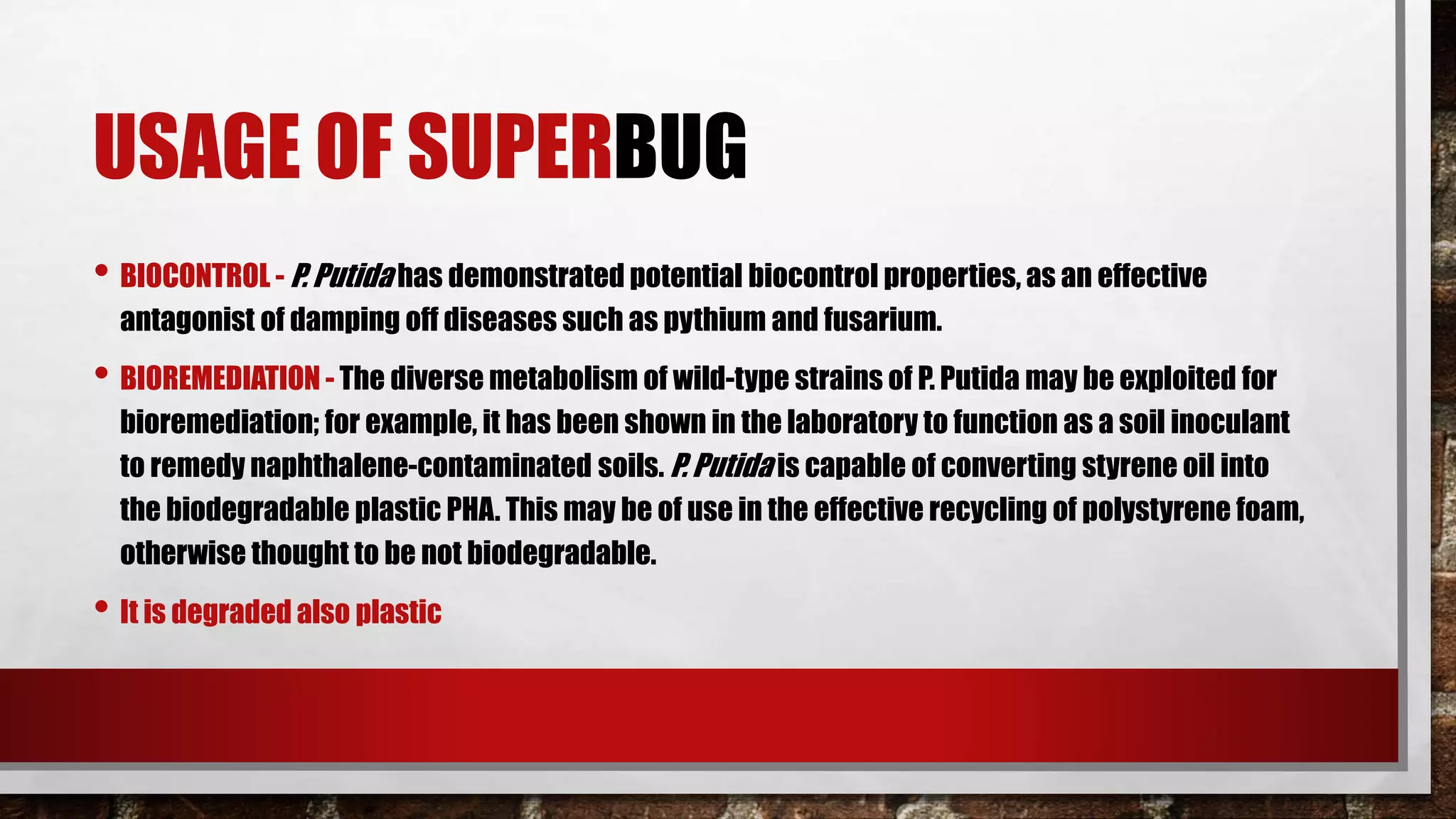 USAGE OF SUPERBUG

• BIOCONTROL - P. Putida has demonstrated potential biocontrol properties, as an effective antagonist of damping off diseases such as pythium and fusarium.

• BIOREMEDIATION - The diverse metabolism of wild-type strains of P. Putida may be exploited for bioremediation; for example, it has been shown in the laboratory to function as a soil inoculant to remedy naphthalene-contaminated soils. P. Putida is capable of converting styrene oil into the biodegradable plastic PHA. This may be of use in the effective recycling of polystyrene foam, otherwise thought to be not biodegradable.

• It is degraded also plastic